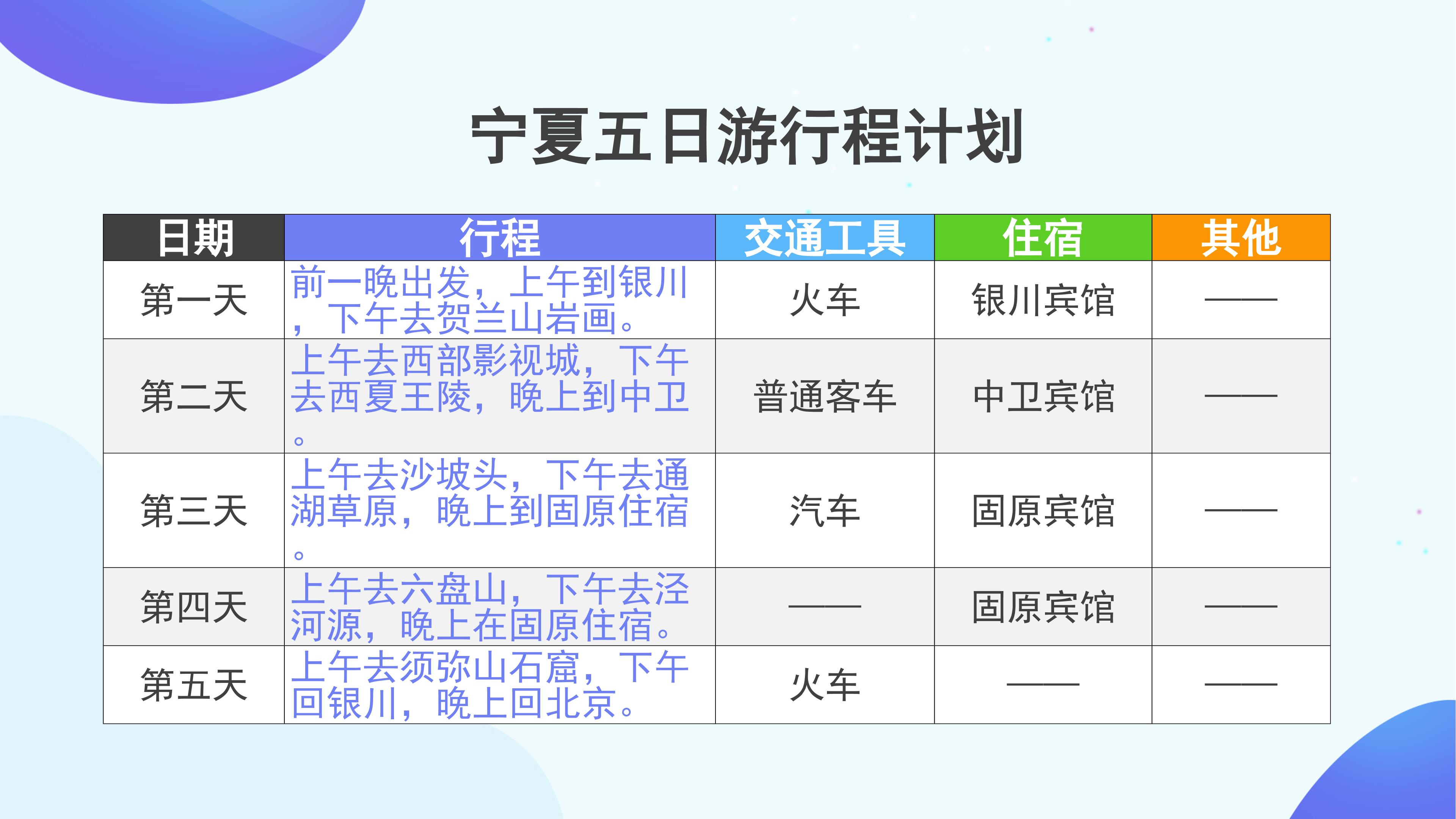 宁夏五日游行程计划

| 日期 | 行程 | 交通工具 | 住宿 | 其他 |
|---|---|---|---|---|
| 第一天 | 前一晚出发，上午到银川，下午去贺兰山岩画。 | 火车 | 银川宾馆 | —— |
| 第二天 | 上午去西部影视城，下午去西夏王陵，晚上到中卫。 | 普通客车 | 中卫宾馆 | —— |
| 第三天 | 上午去沙坡头，下午去通湖草原，晚上到固原住宿。 | 汽车 | 固原宾馆 | —— |
| 第四天 | 上午去六盘山，下午去泾河源，晚上在固原住宿。 | —— | 固原宾馆 | —— |
| 第五天 | 上午去须弥山石窟，下午回银川，晚上回北京。 | 火车 | —— | —— |